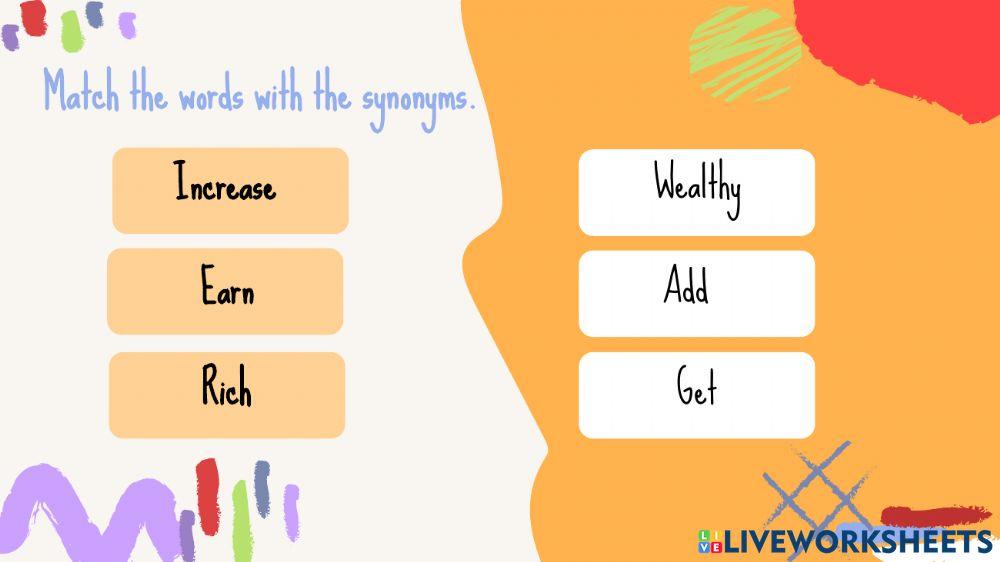 Match the words with the synonyms.

Increase

Earn

Rich

Wealthy

Add

Get

LIVEWORKSHEETS